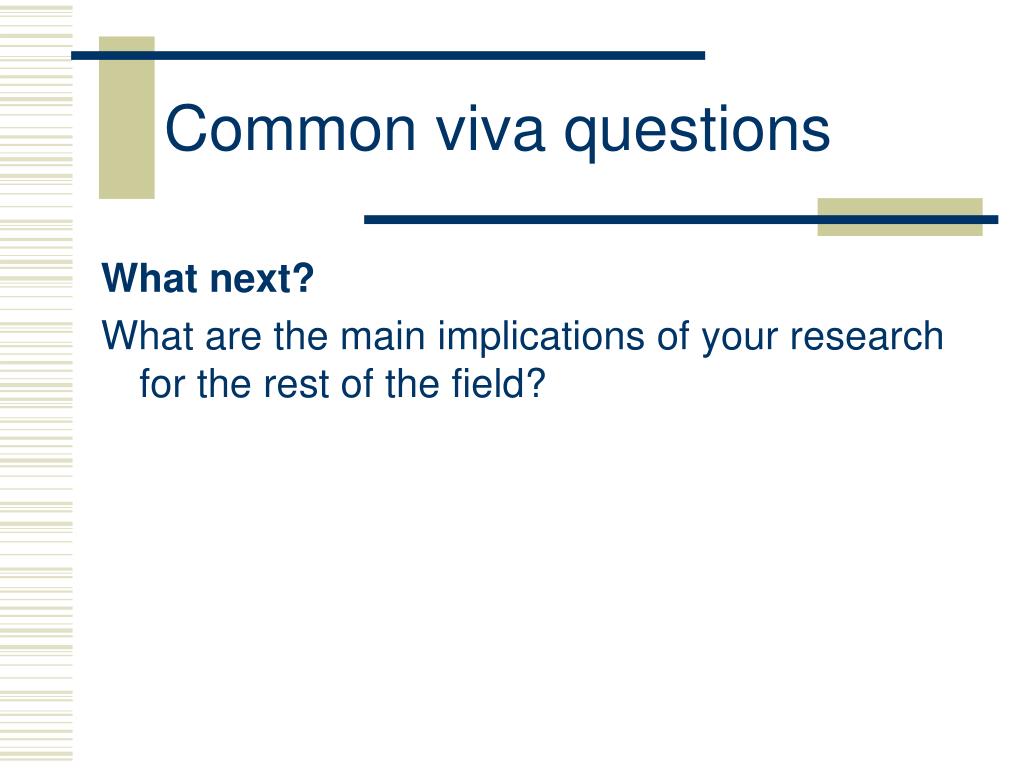 Common viva questions

What next?

What are the main implications of your research for the rest of the field?